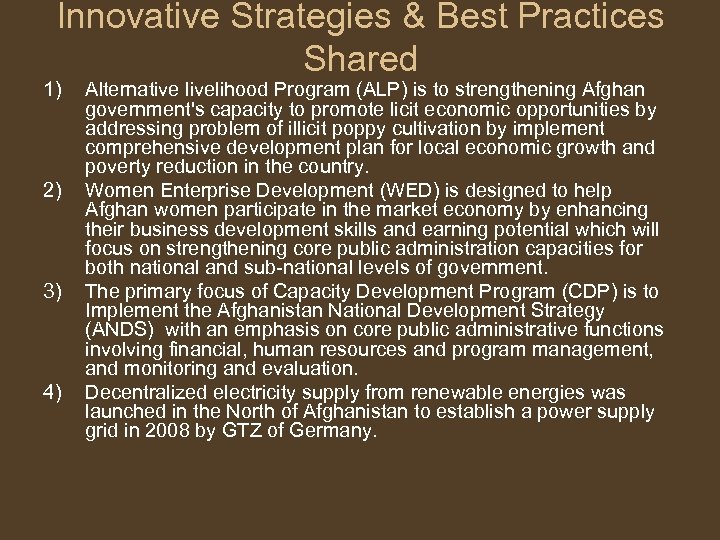 Innovative Strategies & Best Practices Shared

1) Alternative livelihood Program (ALP) is to strengthening Afghan government's capacity to promote licit economic opportunities by addressing problem of illicit poppy cultivation by implement comprehensive development plan for local economic growth and poverty reduction in the country.

2) Women Enterprise Development (WED) is designed to help Afghan women participate in the market economy by enhancing their business development skills and earning potential which will focus on strengthening core public administration capacities for both national and sub-national levels of government.

3) The primary focus of Capacity Development Program (CDP) is to Implement the Afghanistan National Development Strategy (ANDS) with an emphasis on core public administrative functions involving financial, human resources and program management, and monitoring and evaluation.

4) Decentralized electricity supply from renewable energies was launched in the North of Afghanistan to establish a power supply grid in 2008 by GTZ of Germany.